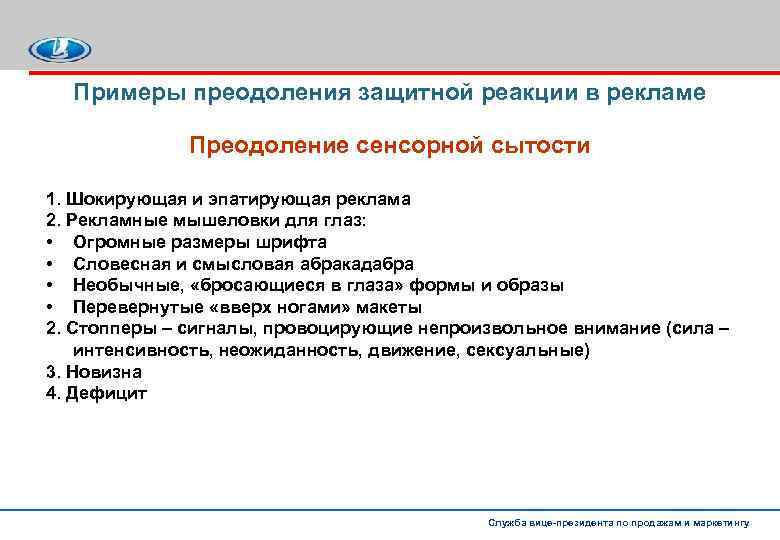 Примеры преодоления защитной реакции в рекламе

Преодоление сенсорной сытости

1. Шокирующая и эпатирующая реклама
2. Рекламные мышеловки для глаз:
• Огромные размеры шрифта
• Словесная и смысловая абракадабра
• Необычные, «бросающиеся в глаза» формы и образы
• Перевернутые «вверх ногами» макеты
2. Стопперы – сигналы, провоцирующие непроизвольное внимание (сила – интенсивность, неожиданность, движение, сексуальные)
3. Новизна
4. Дефицит

Служба вице-президента по продажам и маркетингу